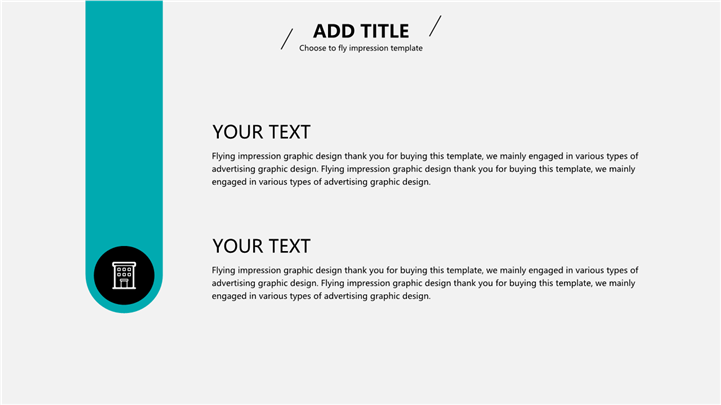 ADD TITLE
Choose to fly impression template

YOUR TEXT
Flying impression graphic design thank you for buying this template, we mainly engaged in various types of advertising graphic design. Flying impression graphic design thank you for buying this template, we mainly engaged in various types of advertising graphic design.

YOUR TEXT
Flying impression graphic design thank you for buying this template, we mainly engaged in various types of advertising graphic design. Flying impression graphic design thank you for buying this template, we mainly engaged in various types of advertising graphic design.